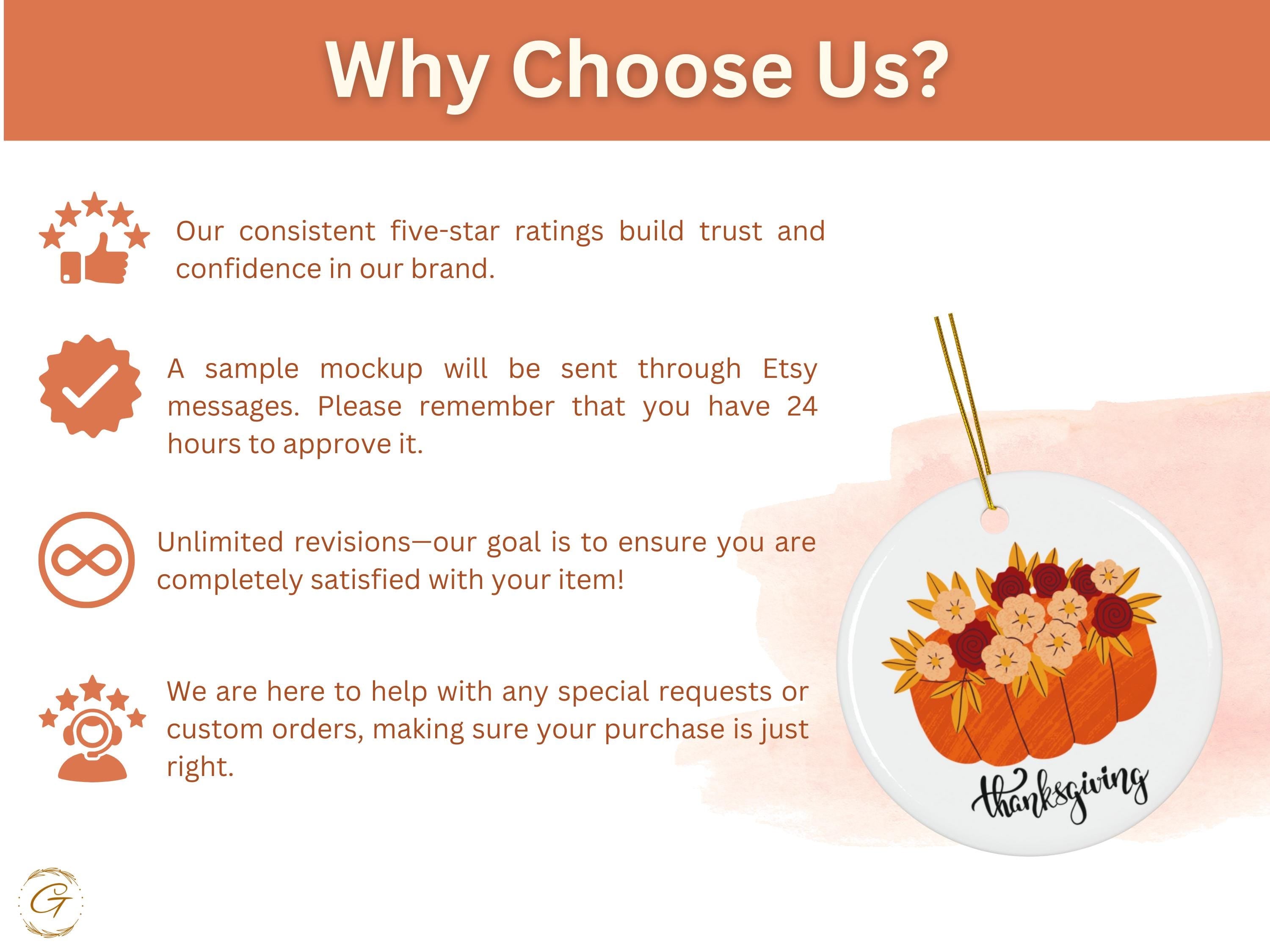 Why Choose Us?

Our consistent five-star ratings build trust and confidence in our brand.

A sample mockup will be sent through Etsy messages. Please remember that you have 24 hours to approve it.

Unlimited revisions—our goal is to ensure you are completely satisfied with your item!

We are here to help with any special requests or custom orders, making sure your purchase is just right.

thanksgiving

G